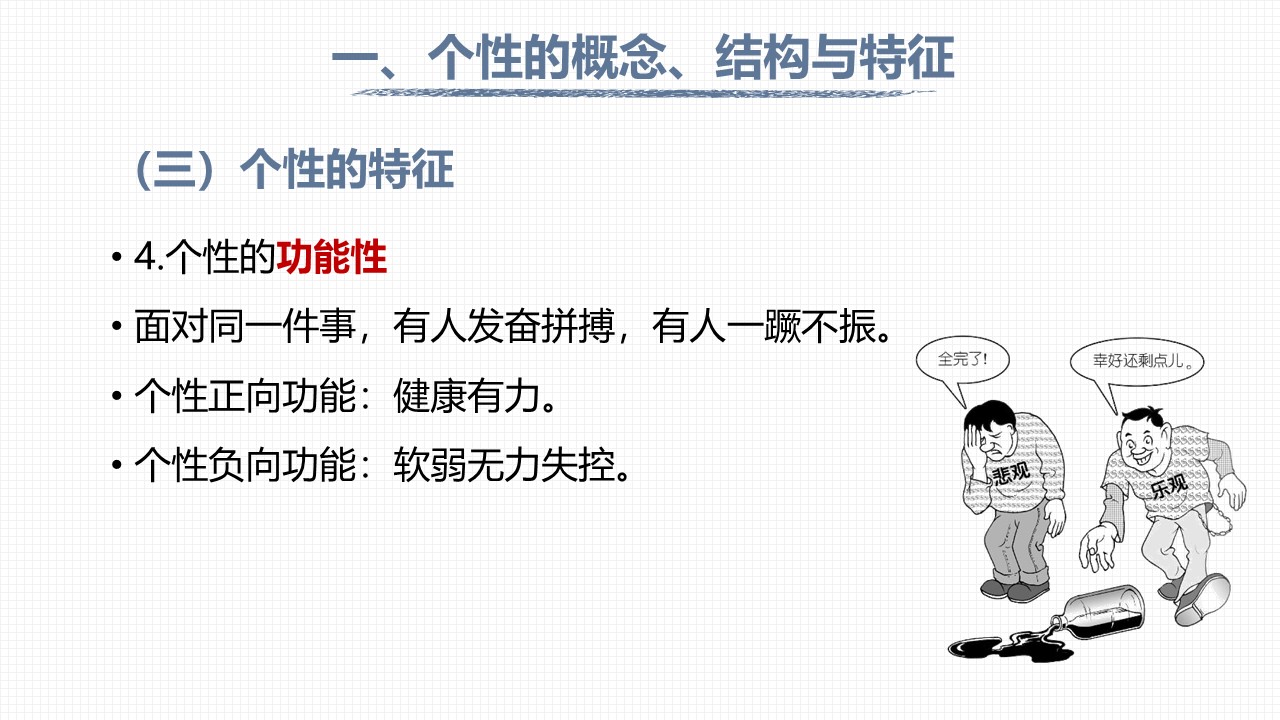 一、个性的概念、结构与特征

（三）个性的特征

• 4.个性的功能性

• 面对同一件事，有人发奋拼搏，有人一蹶不振。

• 个性正向功能：健康有力。

• 个性负向功能：软弱无力失控。

全完了！

幸好还剩点儿。

悲观

乐观